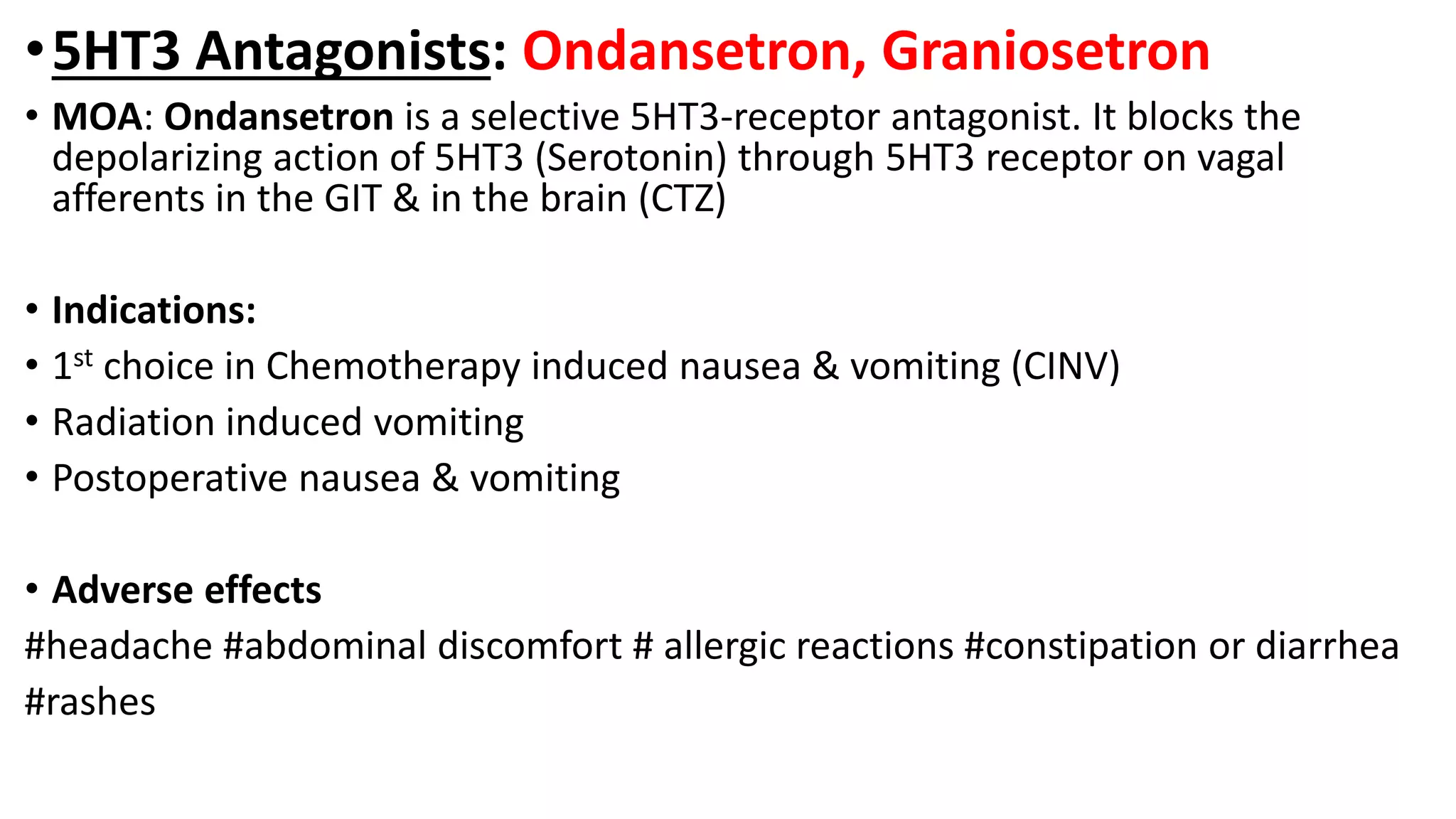 • 5HT3 Antagonists: Ondansetron, Graniosetron

• MOA: Ondansetron is a selective 5HT3-receptor antagonist. It blocks the depolarizing action of 5HT3 (Serotonin) through 5HT3 receptor on vagal afferents in the GIT & in the brain (CTZ)

• Indications:
• 1st choice in Chemotherapy induced nausea & vomiting (CINV)
• Radiation induced vomiting
• Postoperative nausea & vomiting

• Adverse effects
#headache #abdominal discomfort # allergic reactions #constipation or diarrhea #rashes